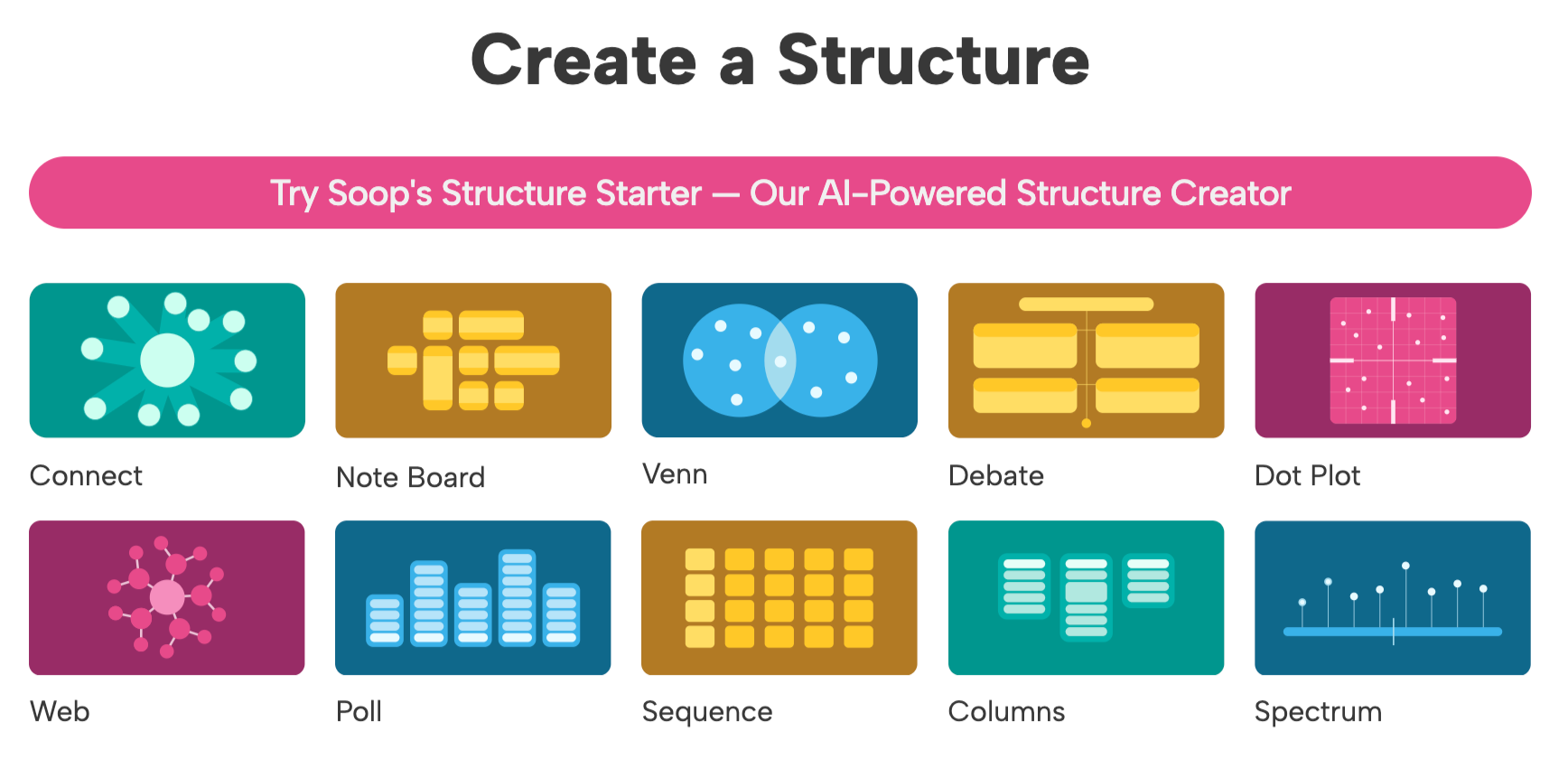 Create a Structure

Try Soop's Structure Starter — Our AI–Powered Structure Creator

Connect

Note Board

Venn

Debate

Dot Plot

Web

Poll

Sequence

Columns

Spectrum